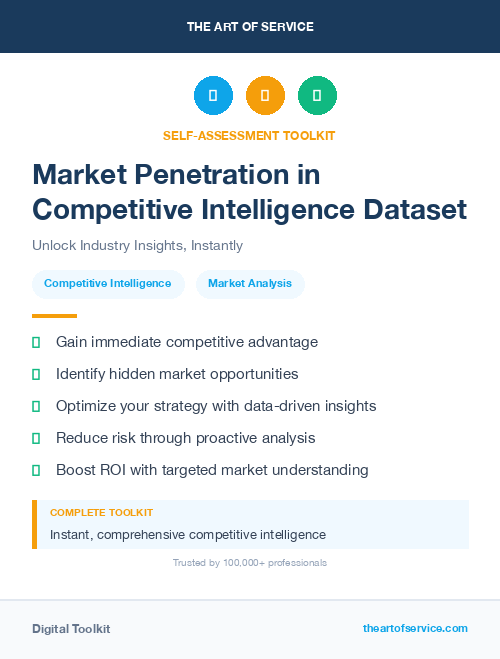 THE ART OF SERVICE

SELF-ASSESSMENT TOOLKIT

Market Penetration in Competitive Intelligence Dataset

Unlock Industry Insights, Instantly

Competitive Intelligence

Market Analysis

Gain immediate competitive advantage

Identify hidden market opportunities

Optimize your strategy with data-driven insights

Reduce risk through proactive analysis

Boost ROI with targeted market understanding

COMPLETE TOOLKIT

Instant, comprehensive competitive intelligence

Trusted by 100,000+ professionals

Digital Toolkit

theartofservice.com